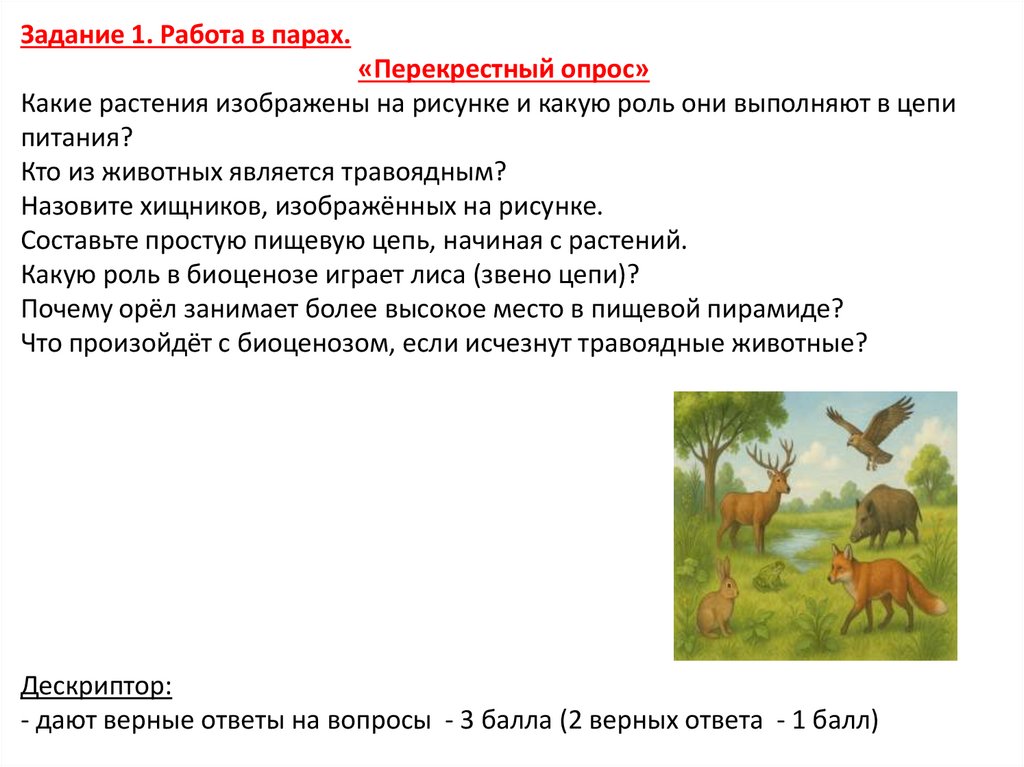 Задание 1. Работа в парах.

«Перекрестный опрос»

Какие растения изображены на рисунке и какую роль они выполняют в цепи питания?
Кто из животных является травоядным?
Назовите хищников, изображённых на рисунке.
Составьте простую пищевую цепь, начиная с растений.
Какую роль в биоценозе играет лиса (звено цепи)?
Почему орёл занимает более высокое место в пищевой пирамиде?
Что произойдёт с биоценозом, если исчезнут травоядные животные?

Дескриптор:
- дают верные ответы на вопросы - 3 балла (2 верных ответа - 1 балл)